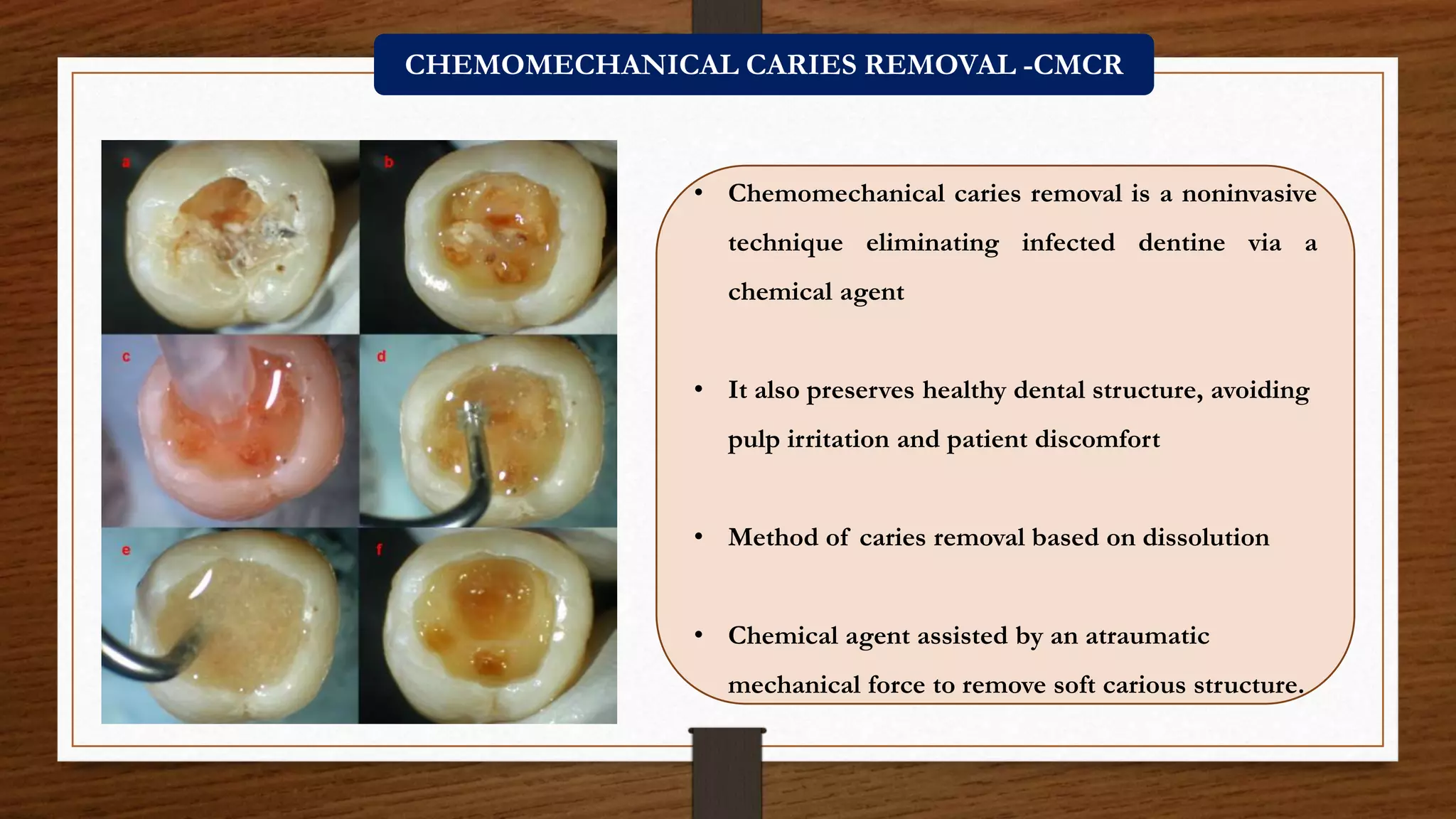 CHEMOMECHANICAL CARIES REMOVAL -CMCR

a

b

c

d

e

f

• Chemomechanical caries removal is a noninvasive technique eliminating infected dentine via a chemical agent

• It also preserves healthy dental structure, avoiding pulp irritation and patient discomfort

• Method of caries removal based on dissolution

• Chemical agent assisted by an atraumatic mechanical force to remove soft carious structure.